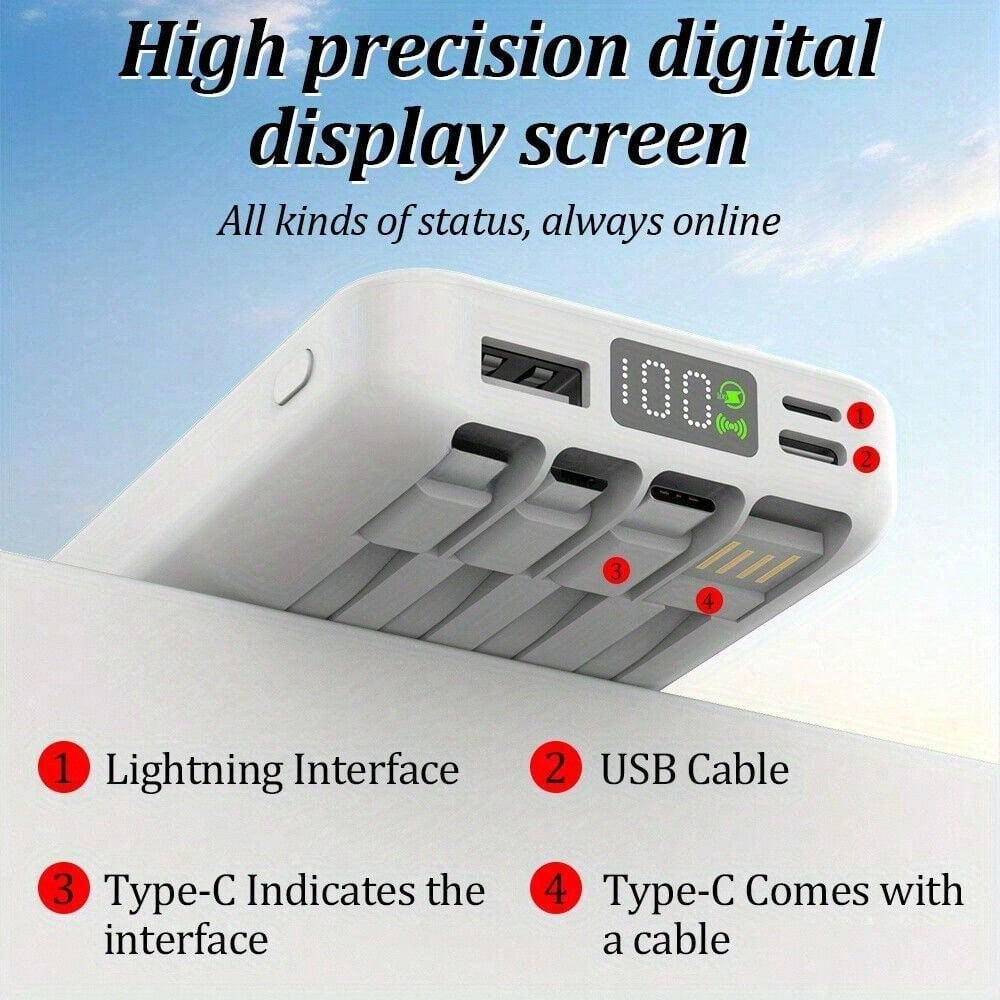 High precision digital display screen

All kinds of status, always online

100

1

2

3

4

1 Lightning Interface

2 USB Cable

3 Type-C Indicates the interface

4 Type-C Comes with a cable